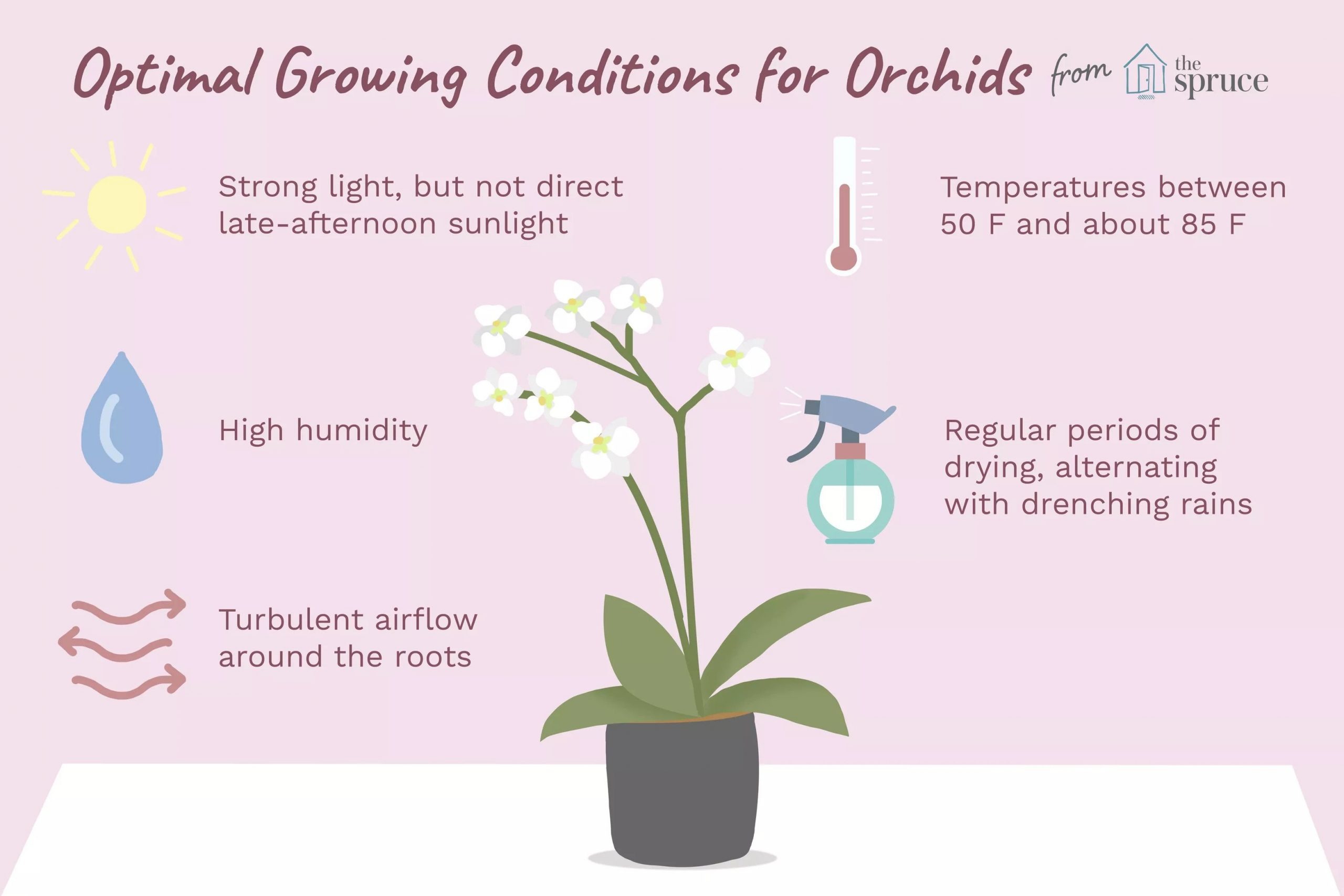 Optimal Growing Conditions for Orchids from the spruce

Strong light, but not direct late-afternoon sunlight

High humidity

Turbulent airflow around the roots

Temperatures between 50 F and about 85 F

Regular periods of drying, alternating with drenching rains